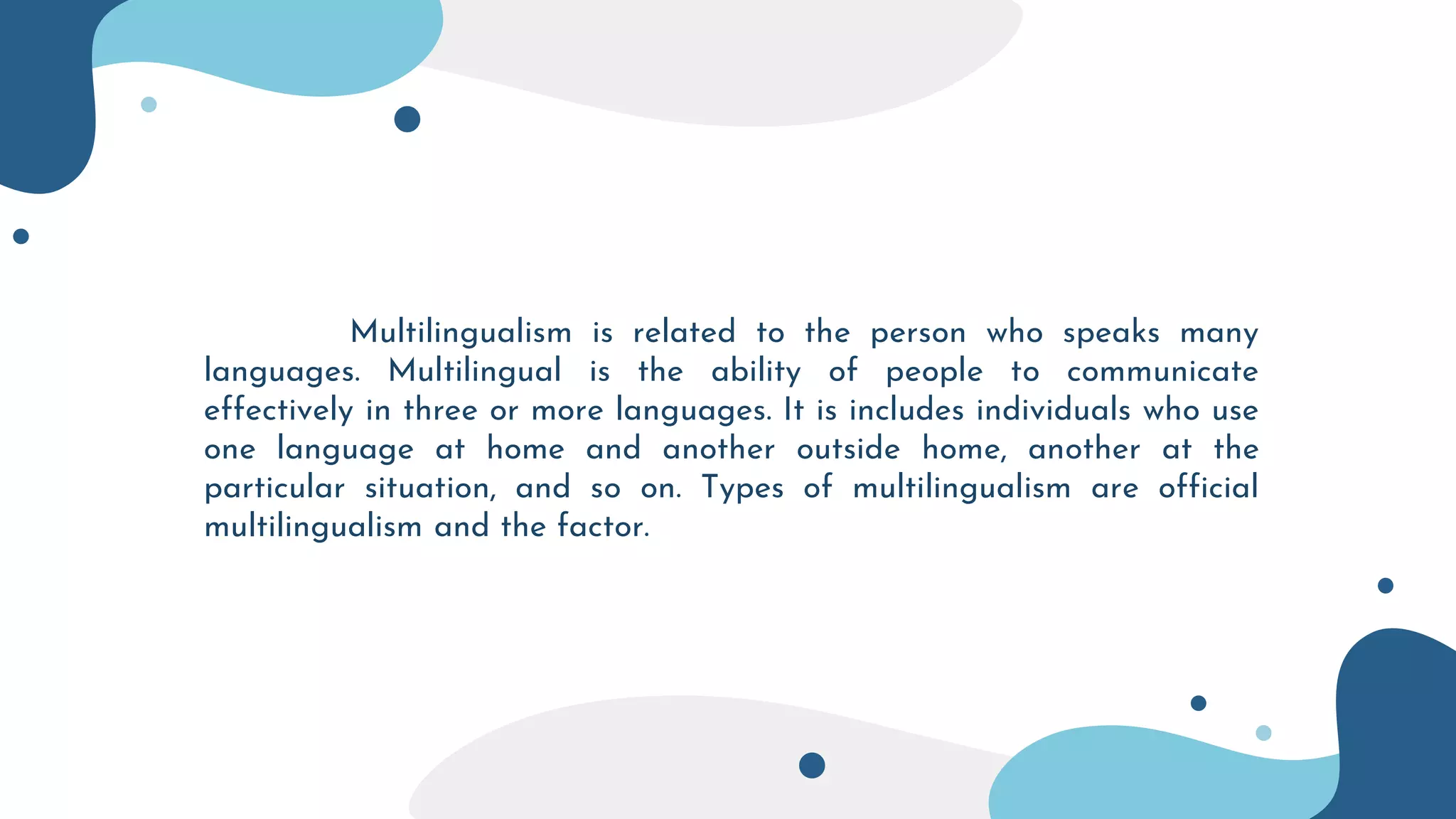 Multilingualism is related to the person who speaks many languages. Multilingual is the ability of people to communicate effectively in three or more languages. It is includes individuals who use one language at home and another outside home, another at the particular situation, and so on. Types of multilingualism are official multilingualism and the factor.